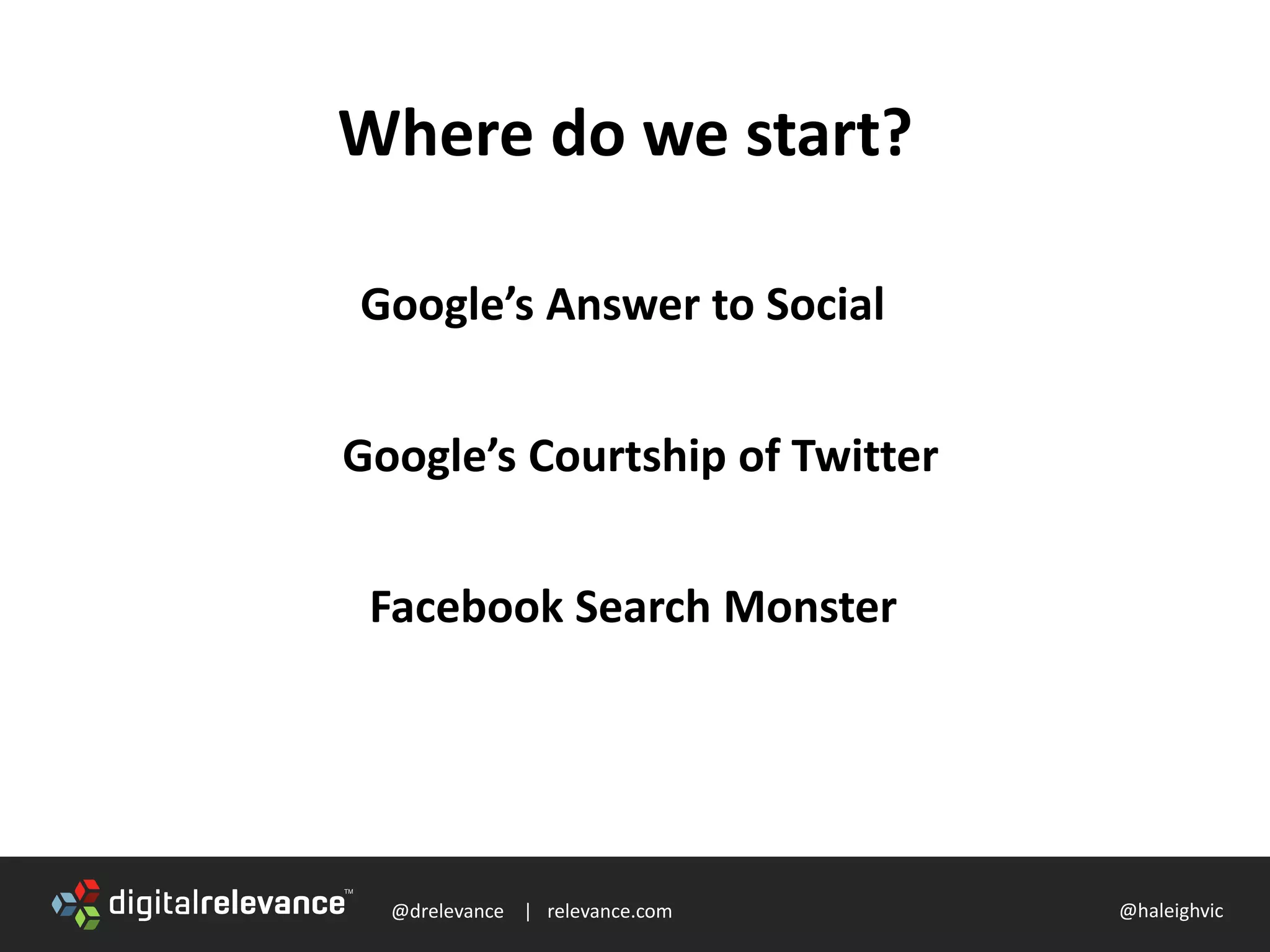 Where do we start?

Google’s Answer to Social

Google’s Courtship of Twitter

Facebook Search Monster

digitalrelevance™ @drelevance | relevance.com @haleighvic